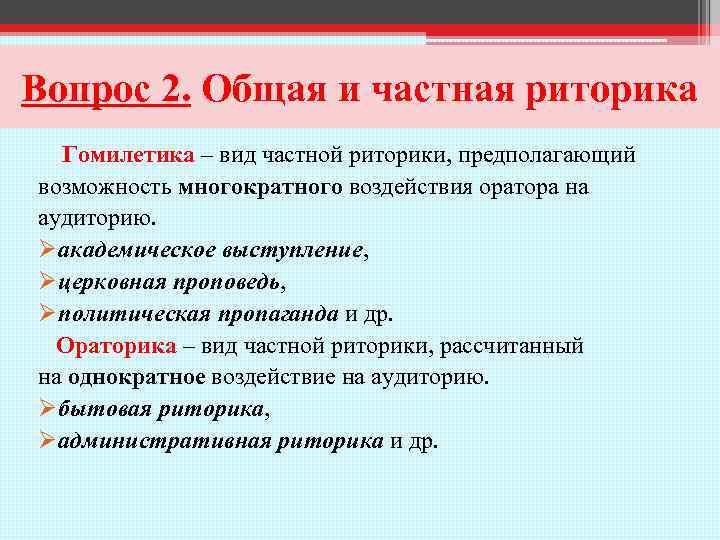 Вопрос 2. Общая и частная риторика

Гомилетика – вид частной риторики, предполагающий возможность многократного воздействия оратора на аудиторию.
➢академическое выступление,
➢церковная проповедь,
➢политическая пропаганда и др.

Ораторика – вид частной риторики, рассчитанный на однократное воздействие на аудиторию.
➢бытовая риторика,
➢административная риторика и др.